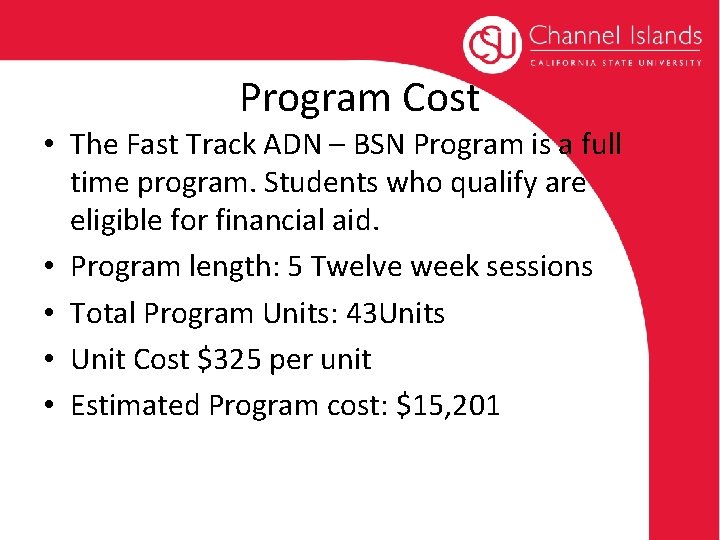 CSU Channel Islands
CALIFORNIA STATE UNIVERSITY

Program Cost

• The Fast Track ADN – BSN Program is a full time program. Students who qualify are eligible for financial aid.
• Program length: 5 Twelve week sessions
• Total Program Units: 43Units
• Unit Cost \$325 per unit
• Estimated Program cost: \$15,201